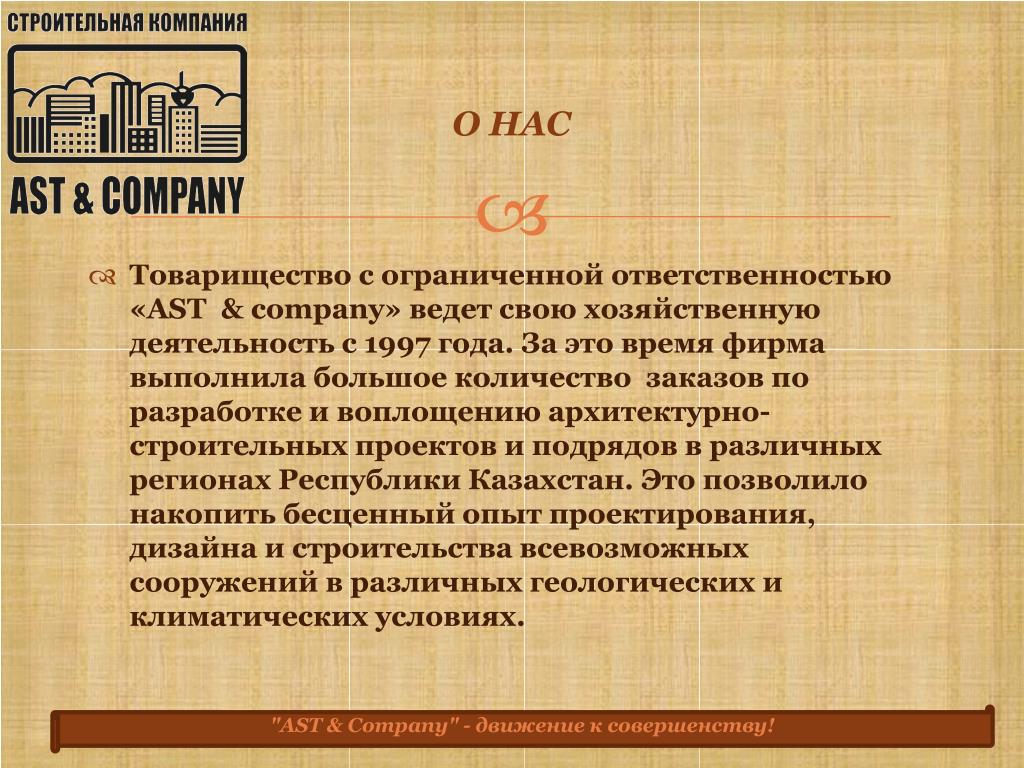 СТРОИТЕЛЬНАЯ КОМПАНИЯ

AST & COMPANY

О НАС

Товарищество с ограниченной ответственностью «AST & company» ведет свою хозяйственную деятельность с 1997 года. За это время фирма выполнила большое количество заказов по разработке и воплощению архитектурно-строительных проектов и подрядов в различных регионах Республики Казахстан. Это позволило накопить бесценный опыт проектирования, дизайна и строительства всевозможных сооружений в различных геологических и климатических условиях.

"AST & Company" - движение к совершенству!